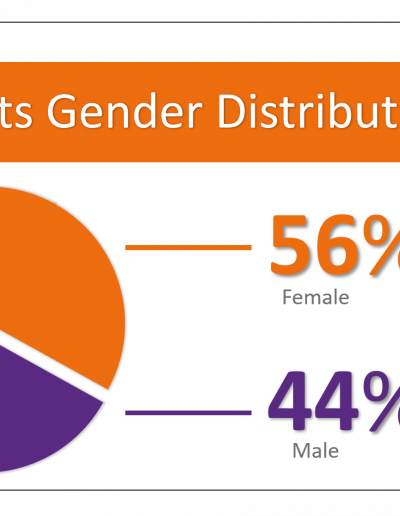 ts Gender Distribut

56%

Female

44%

Male